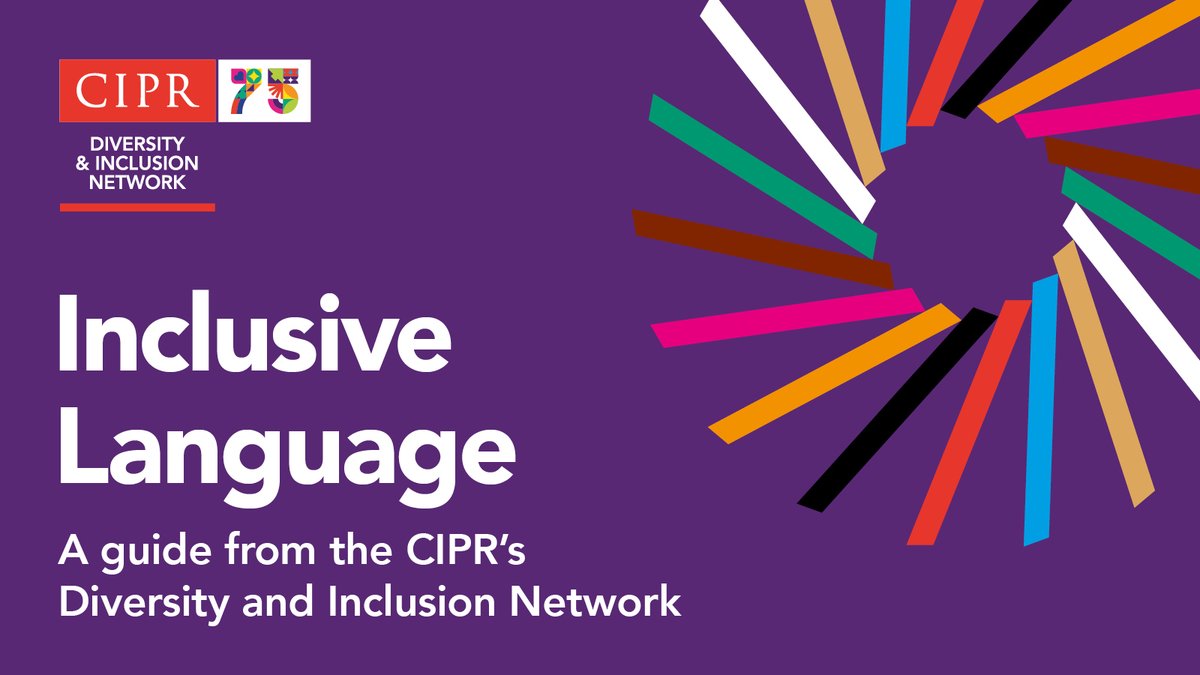 CIPR 75

DIVERSITY & INCLUSION NETWORK

Inclusive Language

A guide from the CIPR's Diversity and Inclusion Network